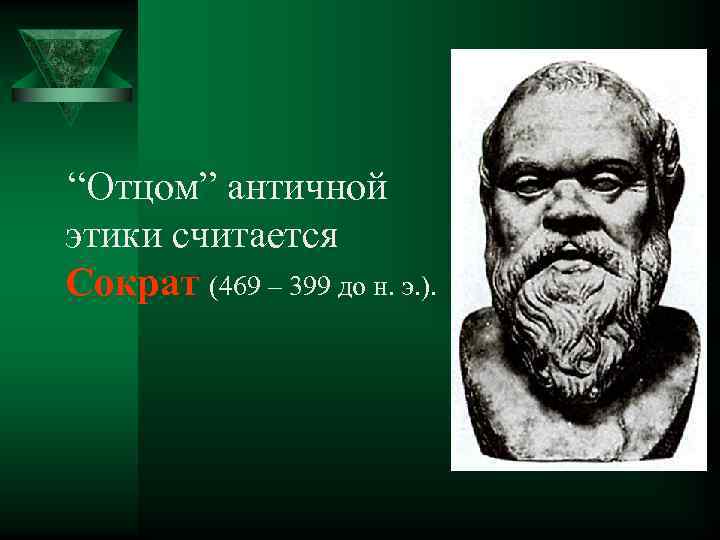 “Отцом” античной этики считается Сократ (469 – 399 до н. э.).